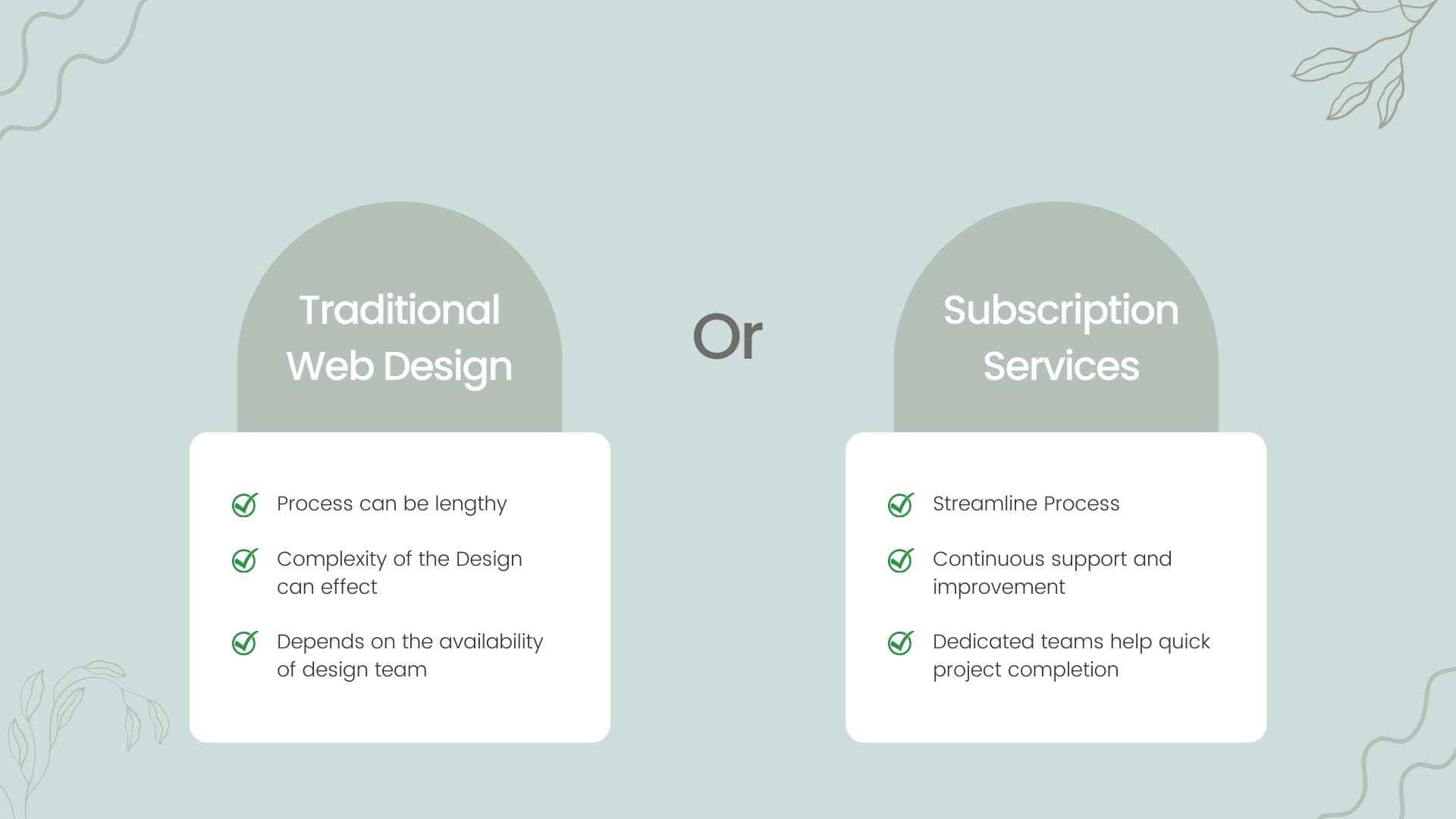 Traditional Web Design

Process can be lengthy

Complexity of the Design can effect

Depends on the availability of design team

Or

Subscription Services

Streamline Process

Continuous support and improvement

Dedicated teams help quick project completion